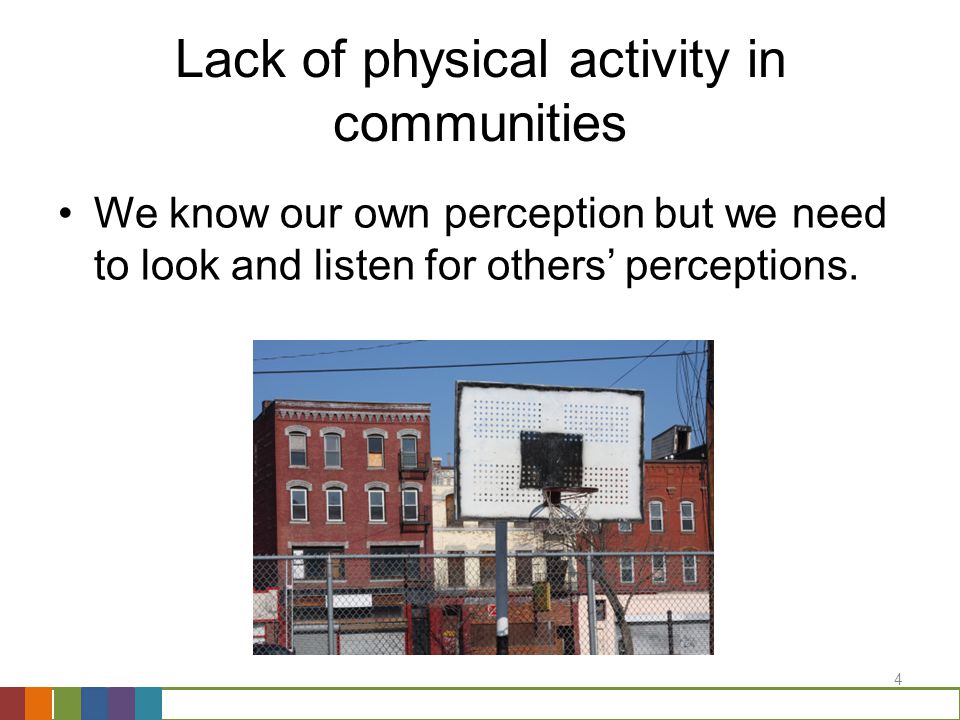 Lack of physical activity in communities

• We know our own perception but we need to look and listen for others’ perceptions.

4